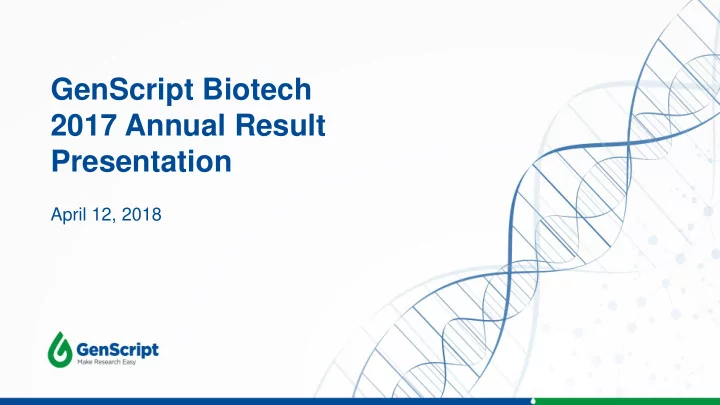 GenScript Biotech
2017 Annual Result
Presentation

April 12, 2018

GenScript
Make Research Easy